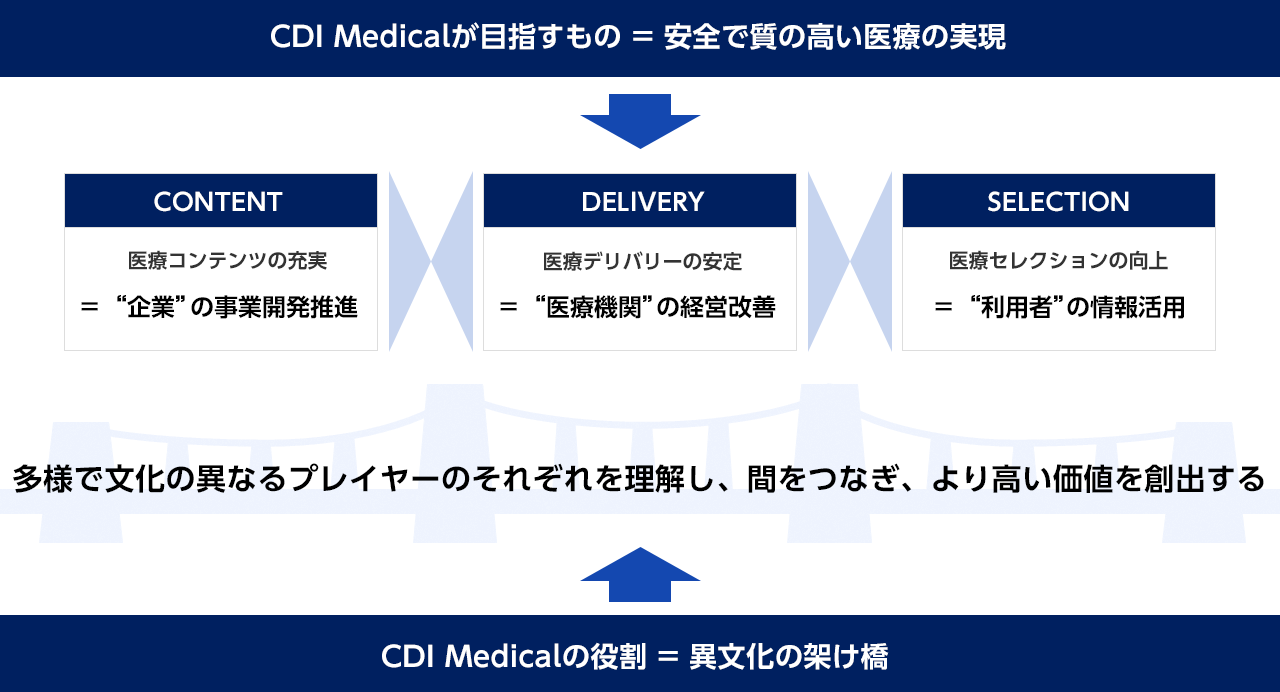 CDI Medicalが目指すもの = 安全で質の高い医療の実現

CONTENT

医療コンテンツの充実

= “企業”の事業開発推進

DELIVERY

医療デリバリーの安定

= “医療機関”の経営改善

SELECTION

医療セレクションの向上

= “利用者”の情報活用

多様で文化の異なるプレイヤーのそれぞれを理解し、間をつなぎ、より高い価値を創出する

CDI Medicalの役割 = 異文化の架け橋